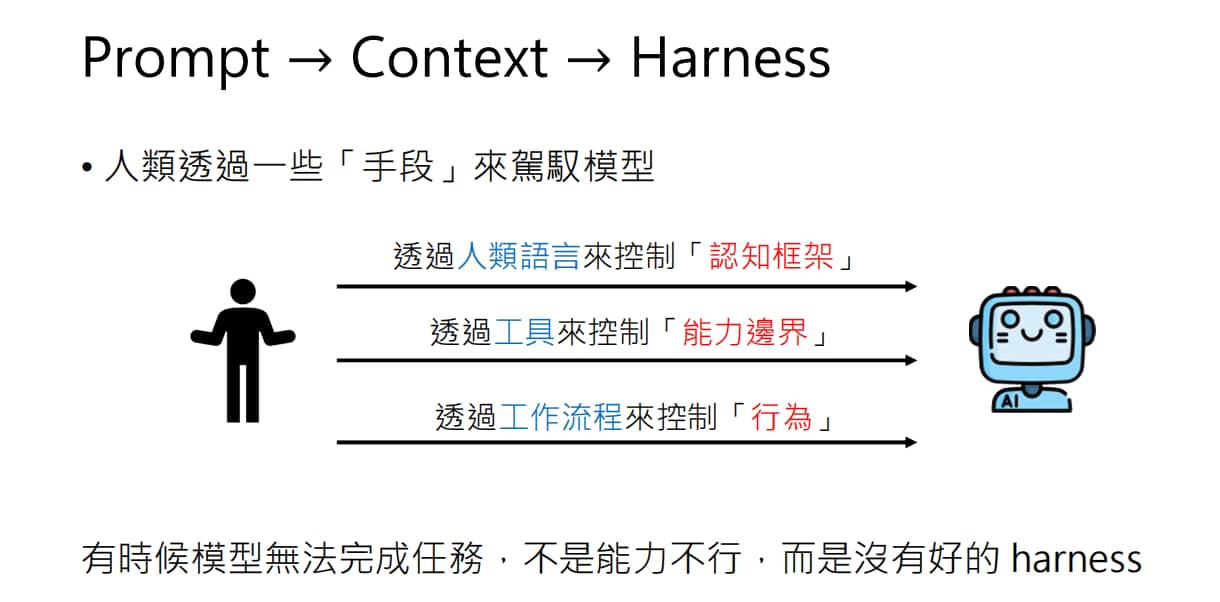 Prompt → Context → Harness

• 人類透過一些「手段」來駕馭模型

透過人類語言來控制「認知框架」

透過工具來控制「能力邊界」

透過工作流程來控制「行為」

AI

有時候模型無法完成任務，不是能力不行，而是沒有好的 harness